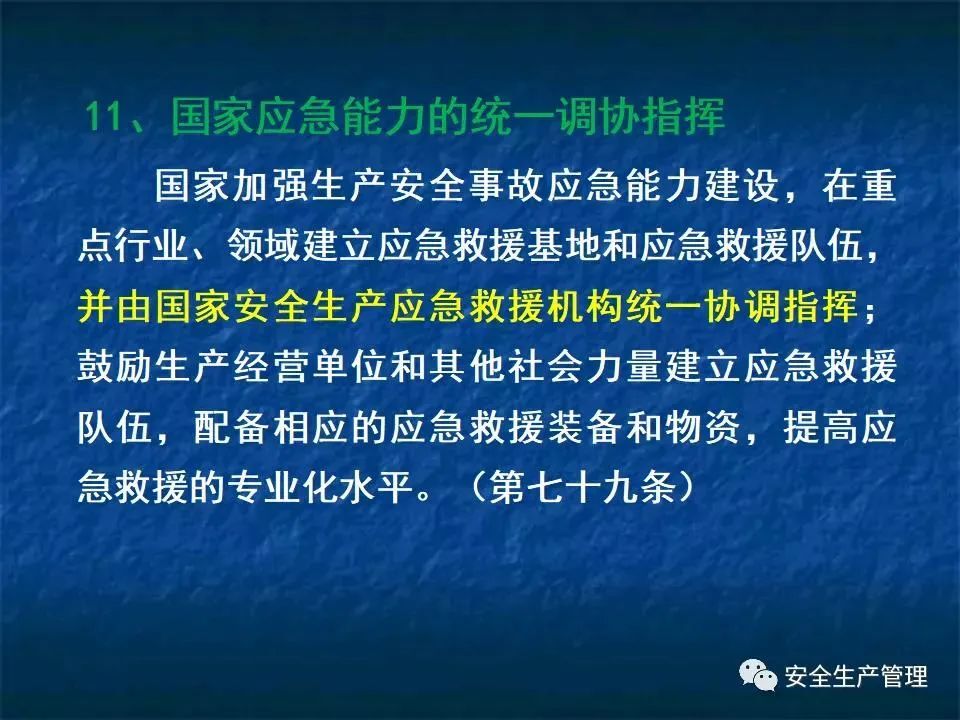 11、国家应急能力的统一调协指挥

国家加强生产安全事故应急能力建设，在重点行业、领域建立应急救援基地和应急救援队伍，并由国家安全生产应急救援机构统一协调指挥；鼓励生产经营单位和其他社会力量建立应急救援队伍，配备相应的应急救援装备和物资，提高应急救援的专业化水平。（第七十九条）

安全生产管理